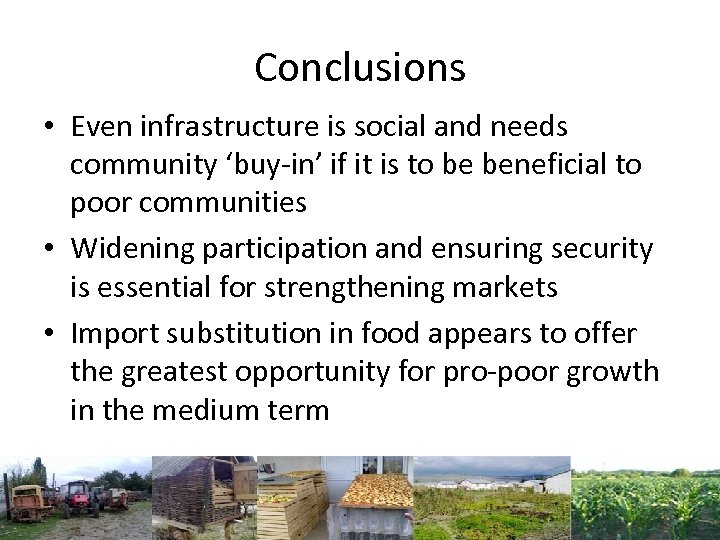 Conclusions

• Even infrastructure is social and needs community ‘buy-in’ if it is to be beneficial to poor communities

• Widening participation and ensuring security is essential for strengthening markets

• Import substitution in food appears to offer the greatest opportunity for pro-poor growth in the medium term